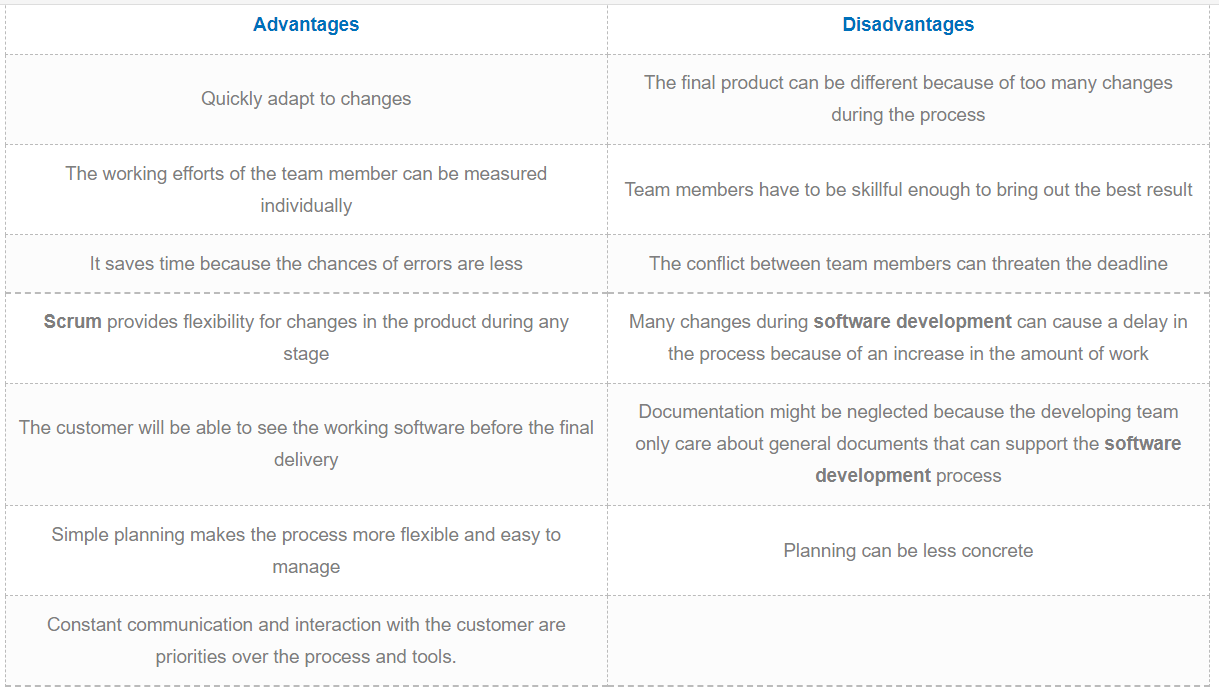 | Advantages | Disadvantages |
|---|---|
| Quickly adapt to changes | The final product can be different because of too many changes during the process |
| The working efforts of the team member can be measured individually | Team members have to be skillful enough to bring out the best result |
| It saves time because the chances of errors are less | The conflict between team members can threaten the deadline |
| **Scrum** provides flexibility for changes in the product during any stage | Many changes during **software development** can cause a delay in the process because of an increase in the amount of work |
| The customer will be able to see the working software before the final delivery | Documentation might be neglected because the developing team only care about general documents that can support the **software development** process |
| Simple planning makes the process more flexible and easy to manage | Planning can be less concrete |
| Constant communication and interaction with the customer are priorities over the process and tools. | |